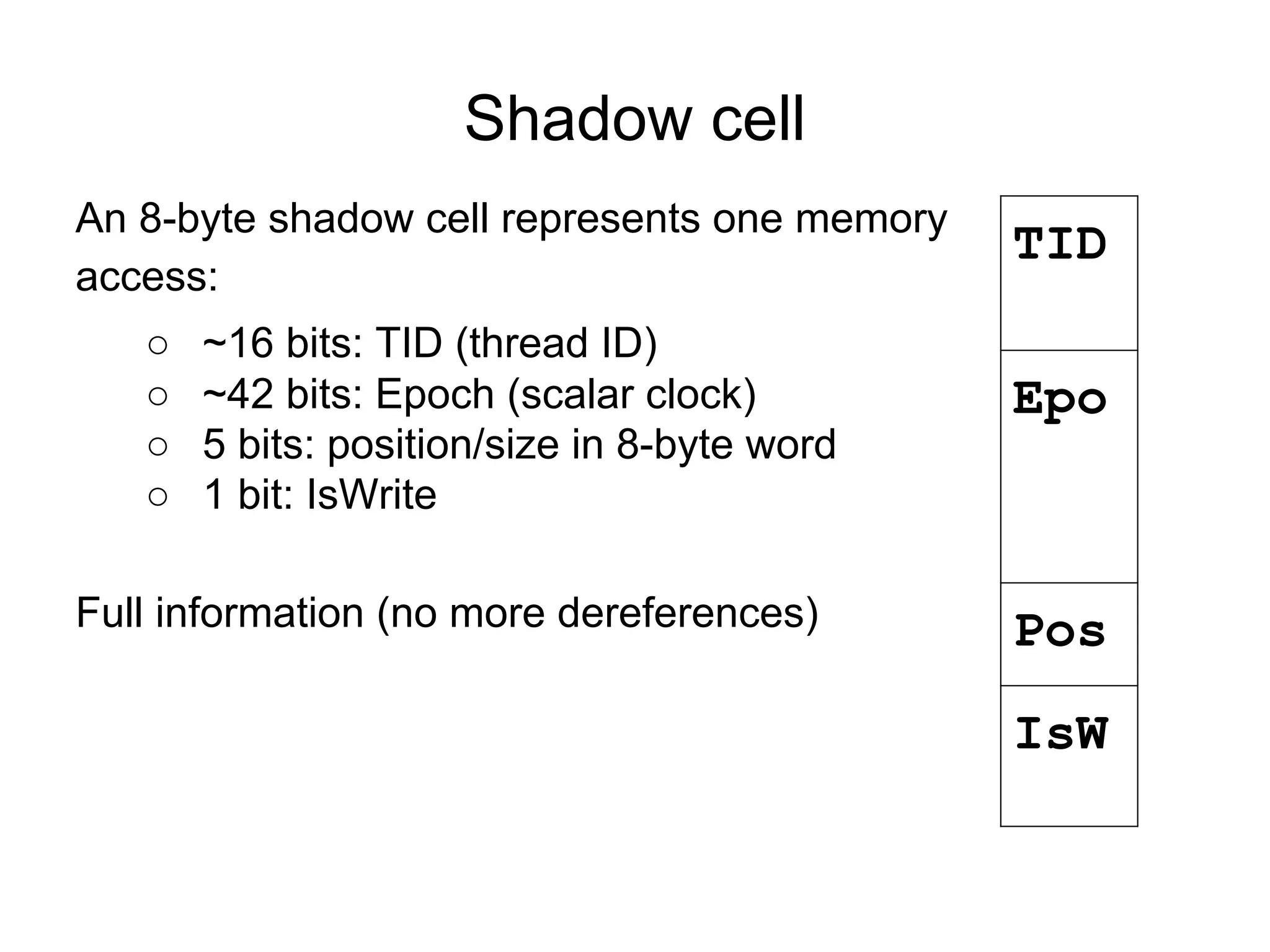 Shadow cell

An 8-byte shadow cell represents one memory access:

○ ~16 bits: TID (thread ID)
○ ~42 bits: Epoch (scalar clock)
○ 5 bits: position/size in 8-byte word
○ 1 bit: IsWrite

Full information (no more dereferences)

TID

Epo

Pos

IsW